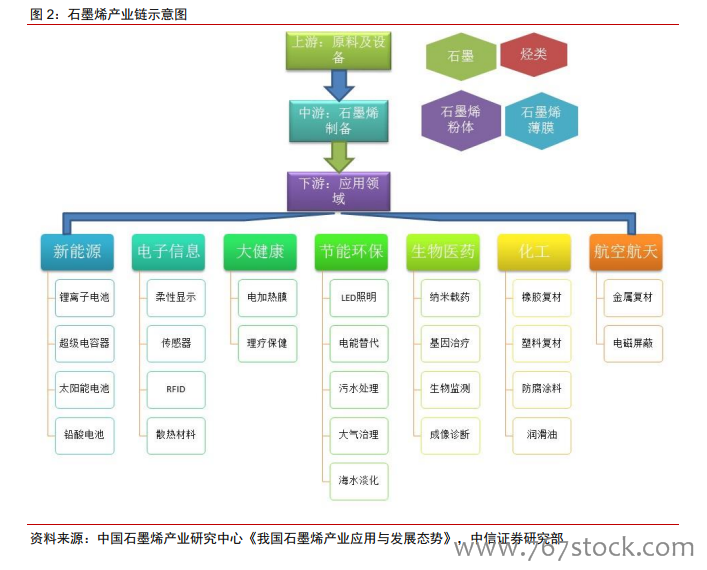 图 2：石墨烯产业链示意图

上游：原料及设备

石墨

烃类

中游：石墨烯制备

石墨烯粉体

石墨烯薄膜

下游：应用领域

新能源

锂离子电池

超级电容器

太阳能电池

铅酸电池

电子信息

柔性显示

传感器

RFID

散热材料

大健康

电加热膜

理疗保健

节能环保

LED照明

电能替代

污水处理

大气治理

海水淡化

生物医药

纳米载药

基因治疗

生物监测

成像诊断

化工

橡胶复材

塑料复材

防腐涂料

润滑油

航空航天

金属复材

电磁屏蔽

资料来源：中国石墨烯产业研究中心《我国石墨烯产业应用与发展态势》，中信证券研究部

www.767stock.com